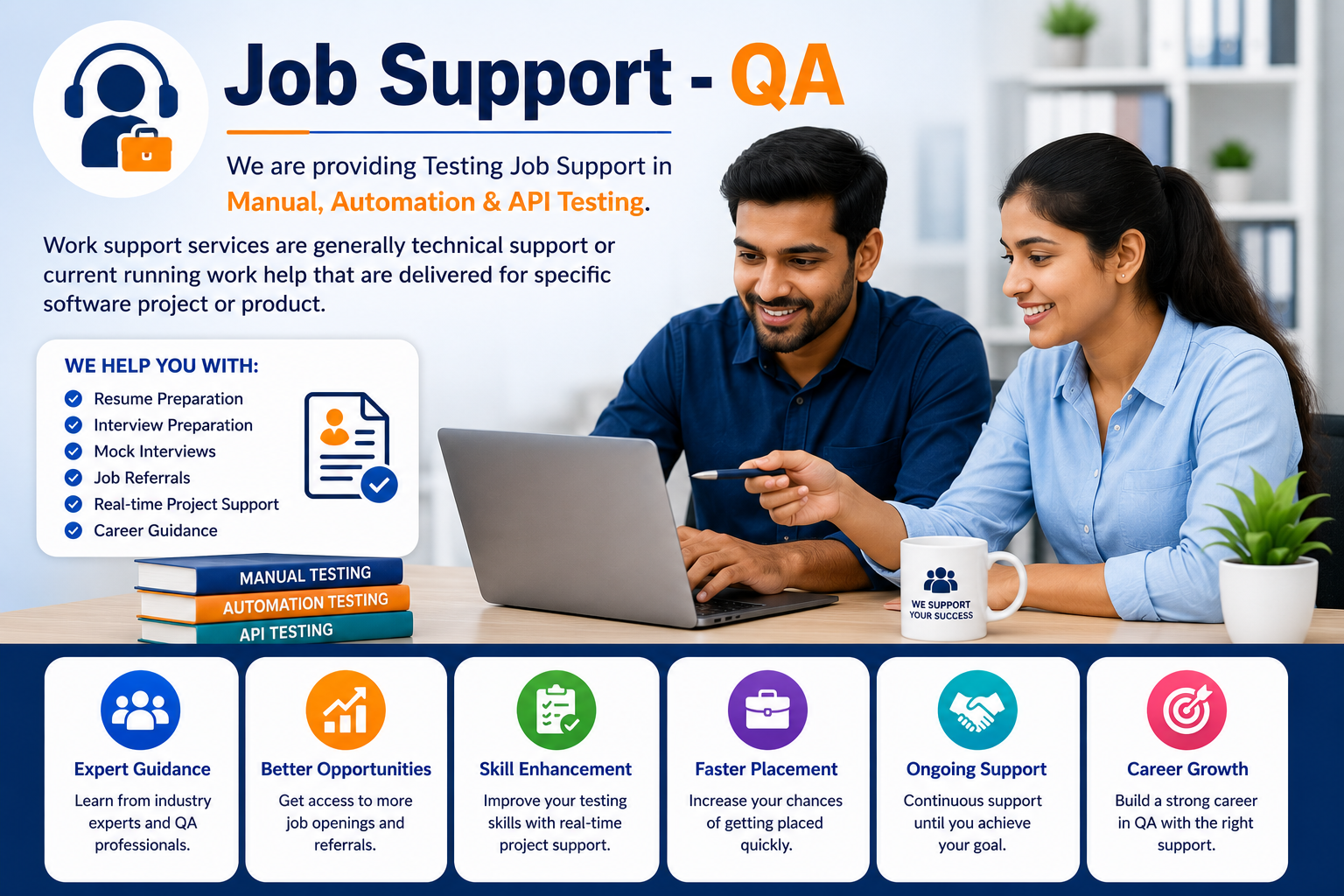 Job Support - QA

We are providing Testing Job Support in Manual, Automation & API Testing.

Work support services are generally technical support or current running work help that are delivered for specific software project or product.

WE HELP YOU WITH:
Resume Preparation
Interview Preparation
Mock Interviews
Job Referrals
Real-time Project Support
Career Guidance

MANUAL TESTING
AUTOMATION TESTING
API TESTING

WE SUPPORT YOUR SUCCESS

Expert Guidance
Learn from industry experts and QA professionals.

Better Opportunities
Get access to more job openings and referrals.

Skill Enhancement
Improve your testing skills with real-time project support.

Faster Placement
Increase your chances of getting placed quickly.

Ongoing Support
Continuous support until you achieve your goal.

Career Growth
Build a strong career in QA with the right support.